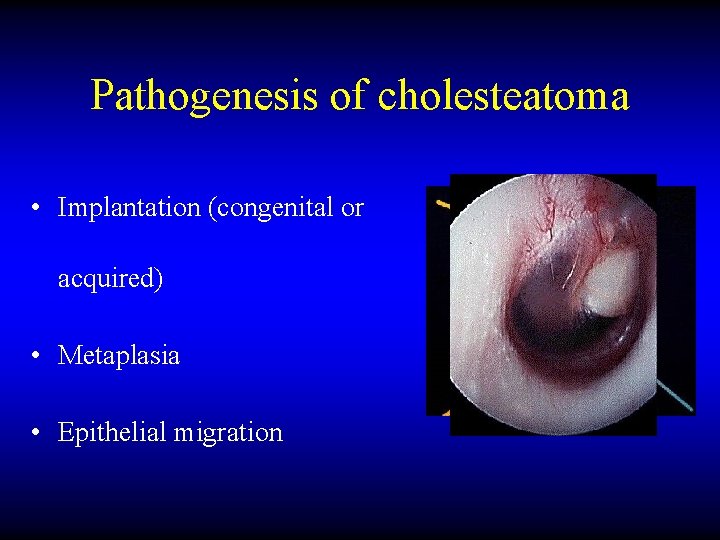 Pathogenesis of cholesteatoma

• Implantation (congenital or acquired)

• Metaplasia

• Epithelial migration